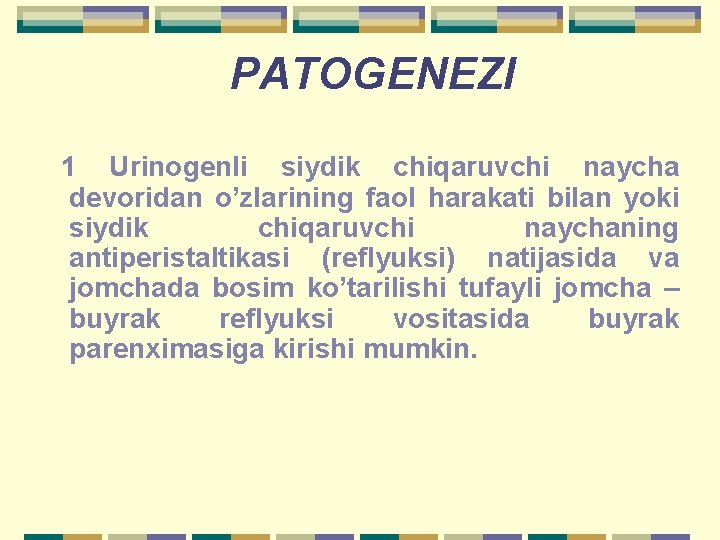 PATOGENEZI

1 Urinogenli siydik chiqaruvchi naycha devoridan o’zlarining faol harakati bilan yoki siydik chiqaruvchi naychaning antiperistaltikasi (reflyuksi) natijasida va jomchada bosim ko’tarilishi tufayli jomcha – buyrak reflyuksi vositasida buyrak parenximasiga kirishi mumkin.